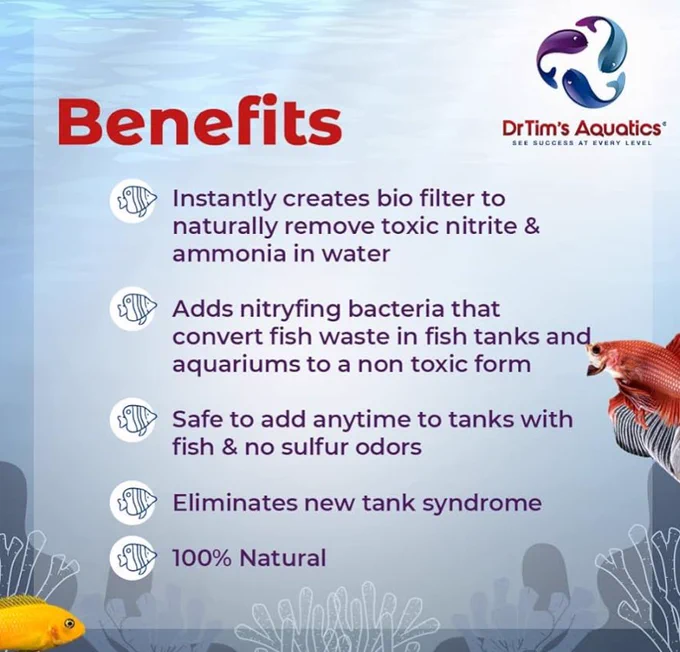 Benefits

DrTim's Aquatics®
SEE SUCCESS AT EVERY LEVEL

Instantly creates bio filter to naturally remove toxic nitrite & ammonia in water

Adds nitryfing bacteria that convert fish waste in fish tanks and aquariums to a non toxic form

Safe to add anytime to tanks with fish & no sulfur odors

Eliminates new tank syndrome

100% Natural